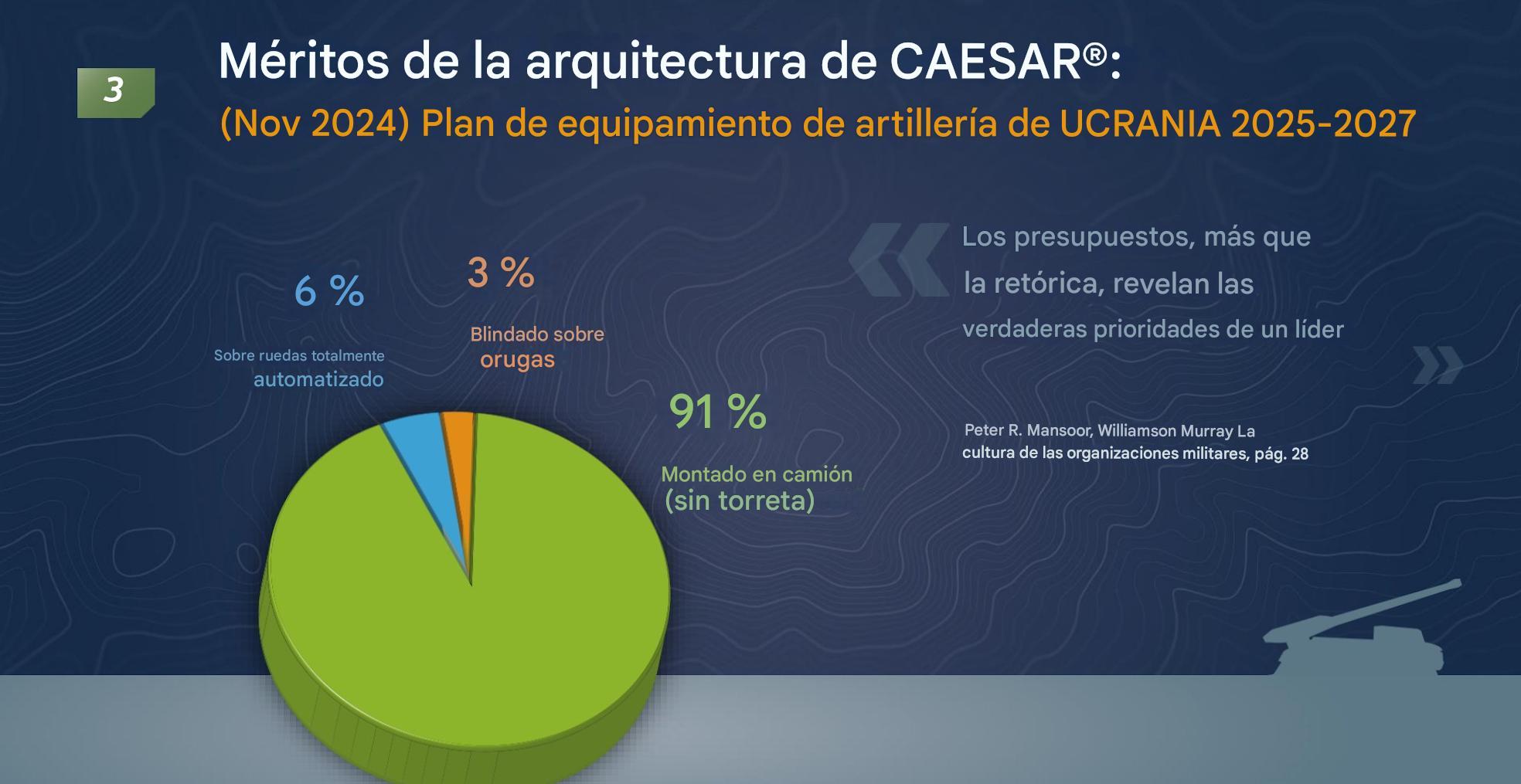 3

Méritos de la arquitectura de CAESAR®:

(Nov 2024) Plan de equipamiento de artillería de UCRANIA 2025-2027

6 %

Sobre ruedas totalmente automatizado

3 %

Blindado sobre orugas

91 %

Montado en camión (sin torreta)

« Los presupuestos, más que la retórica, revelan las verdaderas prioridades de un líder »

Peter R. Mansoor, Williamson Murray La cultura de las organizaciones militares, pág. 28